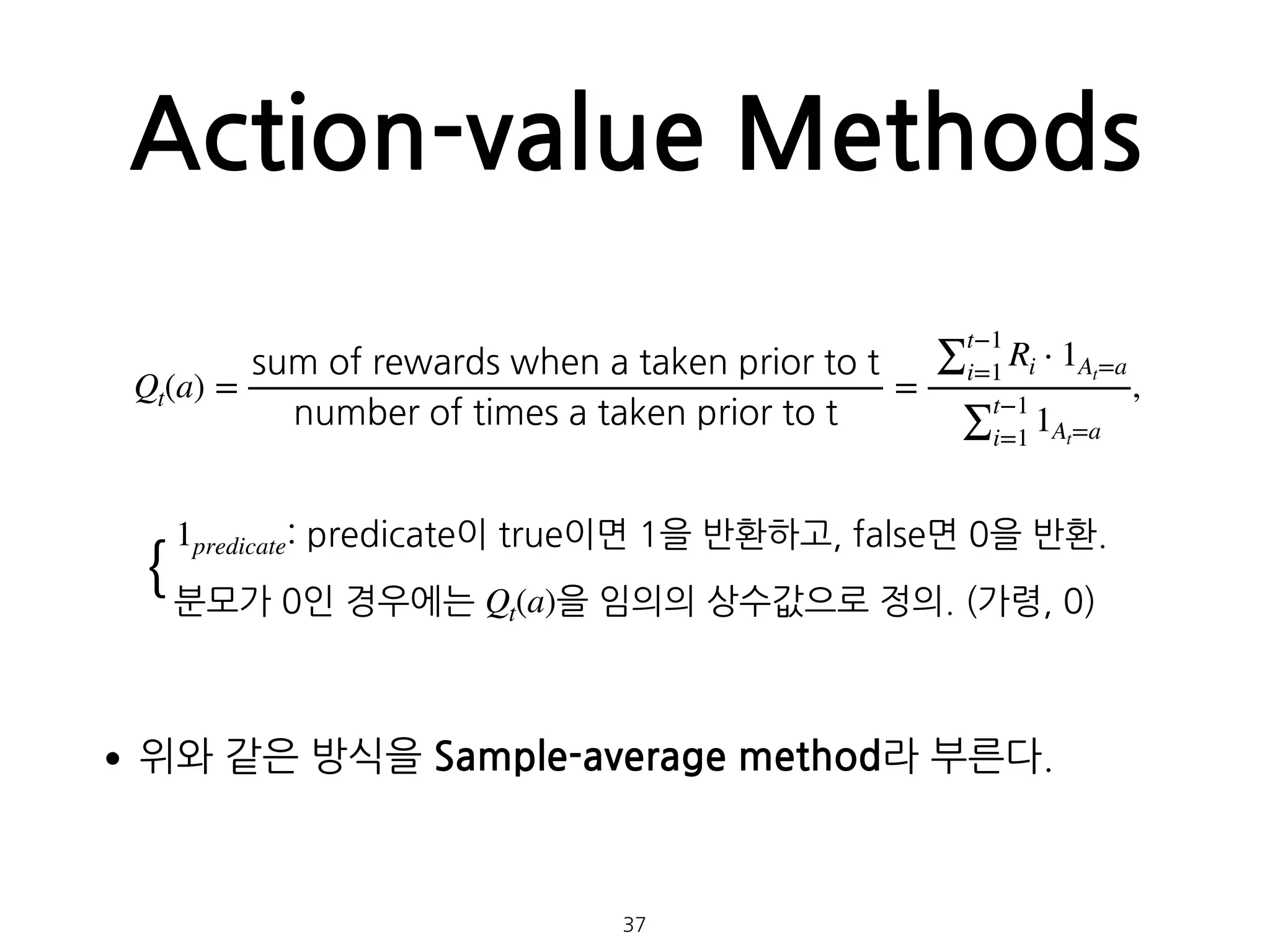 Action-value Methods

$Q_t(a) = \frac{\text{sum of rewards when a taken prior to t}}{\text{number of times a taken prior to t}} = \frac{\sum_{i=1}^{t-1} R_i \cdot 1_{A_t=a}}{\sum_{i=1}^{t-1} 1_{A_t=a}},$

$1_{predicate}$: predicate이 true이면 1을 반환하고, false면 0을 반환.
분모가 0인 경우에는 $Q_t(a)$을 임의의 상수값으로 정의. (가령, 0)

• 위와 같은 방식을 Sample-average method라 부른다.

37